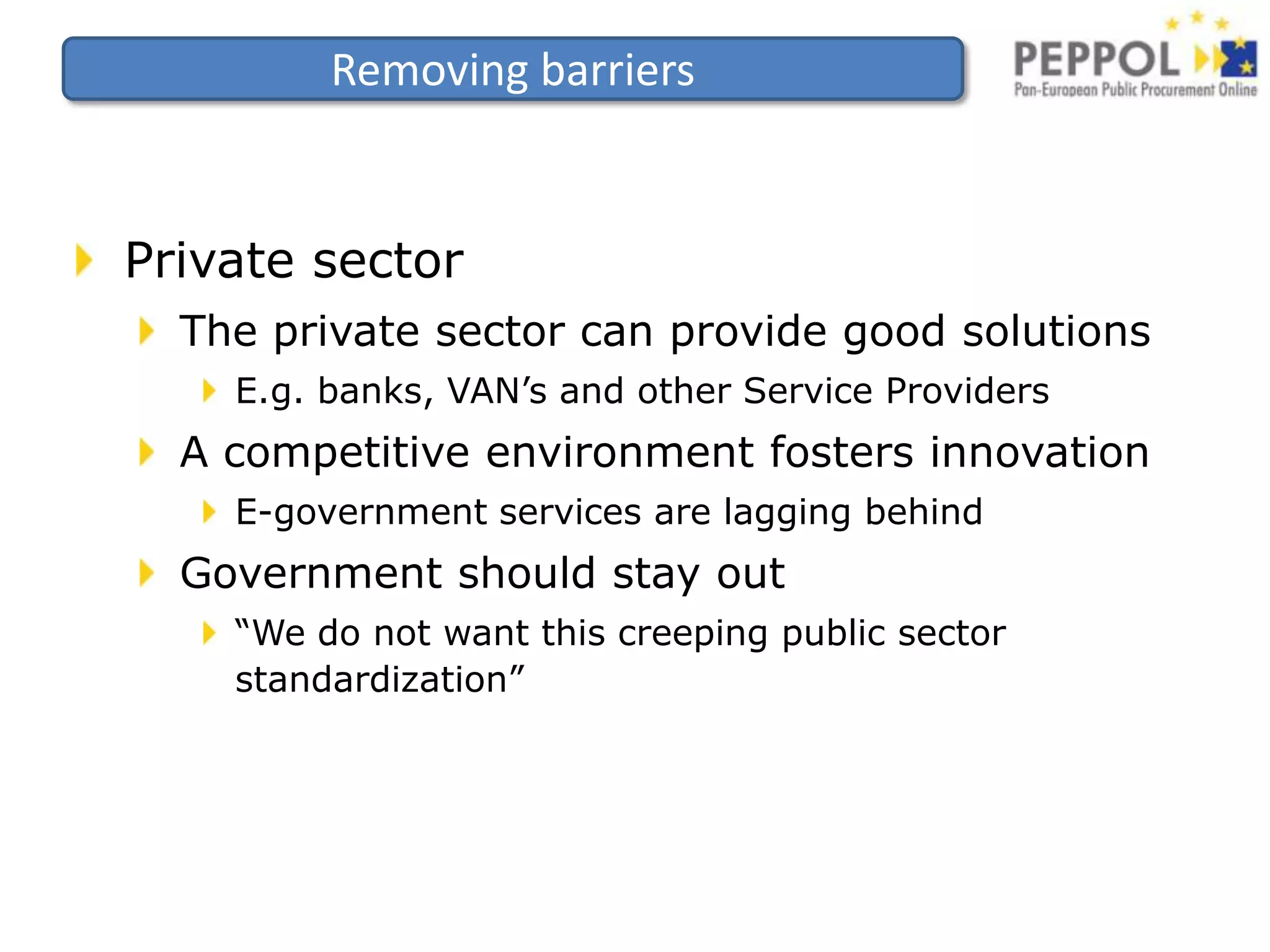 Removing barriers

PEPPOL
Pan-European Public Procurement Online

Private sector

The private sector can provide good solutions

E.g. banks, VAN’s and other Service Providers

A competitive environment fosters innovation

E-government services are lagging behind

Government should stay out

“We do not want this creeping public sector standardization”